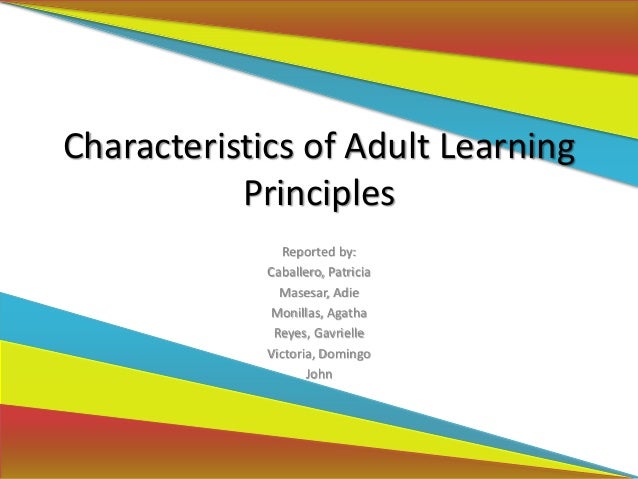 Characteristics of Adult Learning Principles

Reported by:
Caballero, Patricia
Masesar, Adie
Monillas, Agatha
Reyes, Gavrielle
Victoria, Domingo
John